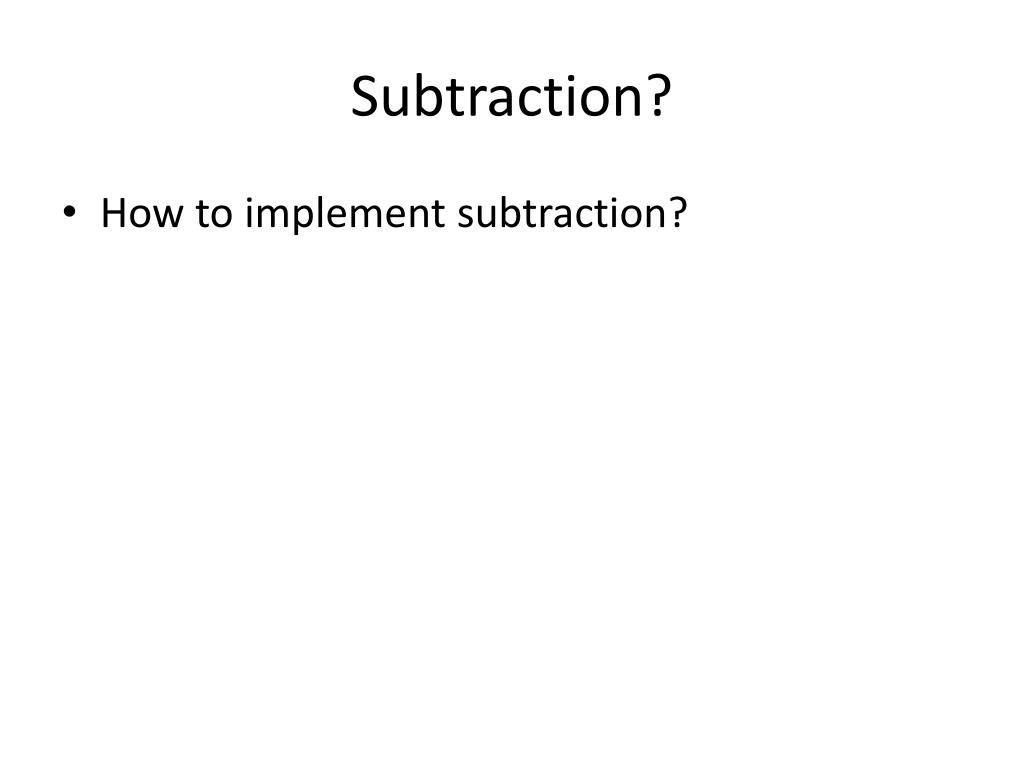 Subtraction?

• How to implement subtraction?